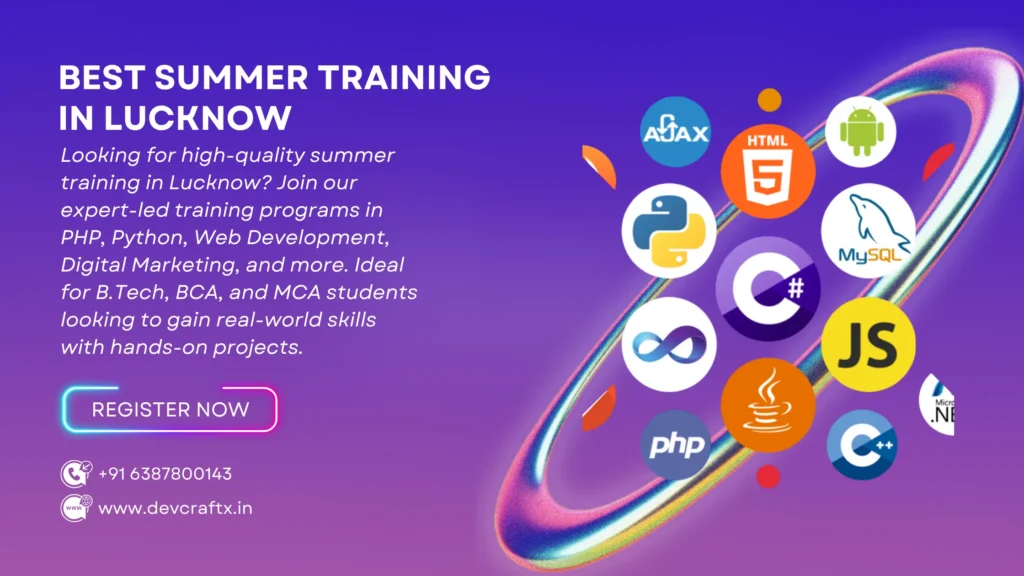 BEST SUMMER TRAINING IN LUCKNOW

Looking for high-quality summer training in Lucknow? Join our expert-led training programs in PHP, Python, Web Development, Digital Marketing, and more. Ideal for B.Tech, BCA, and MCA students looking to gain real-world skills with hands-on projects.

REGISTER NOW

+91 6387800143

www.devcraftx.in

AJAX

HTML 5

MySQL

C#

JS

php

C++

Micr .NE